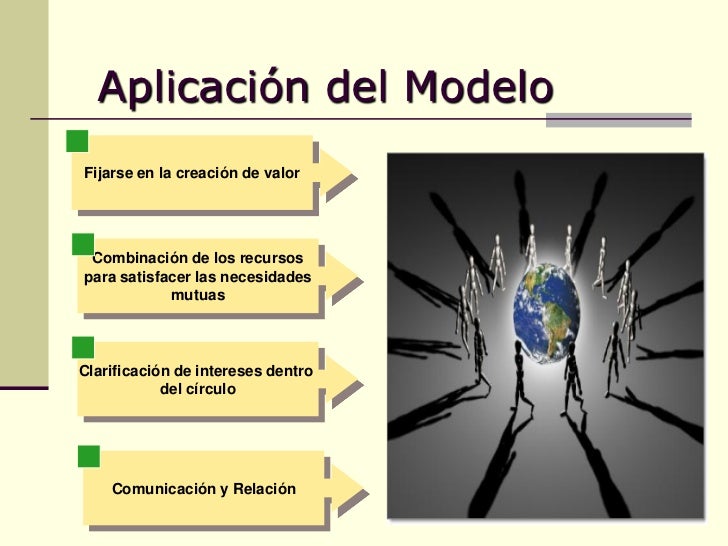 Aplicación del Modelo

Fijarse en la creación de valor

Combinación de los recursos para satisfacer las necesidades mutuas

Clarificación de intereses dentro del círculo

Comunicación y Relación